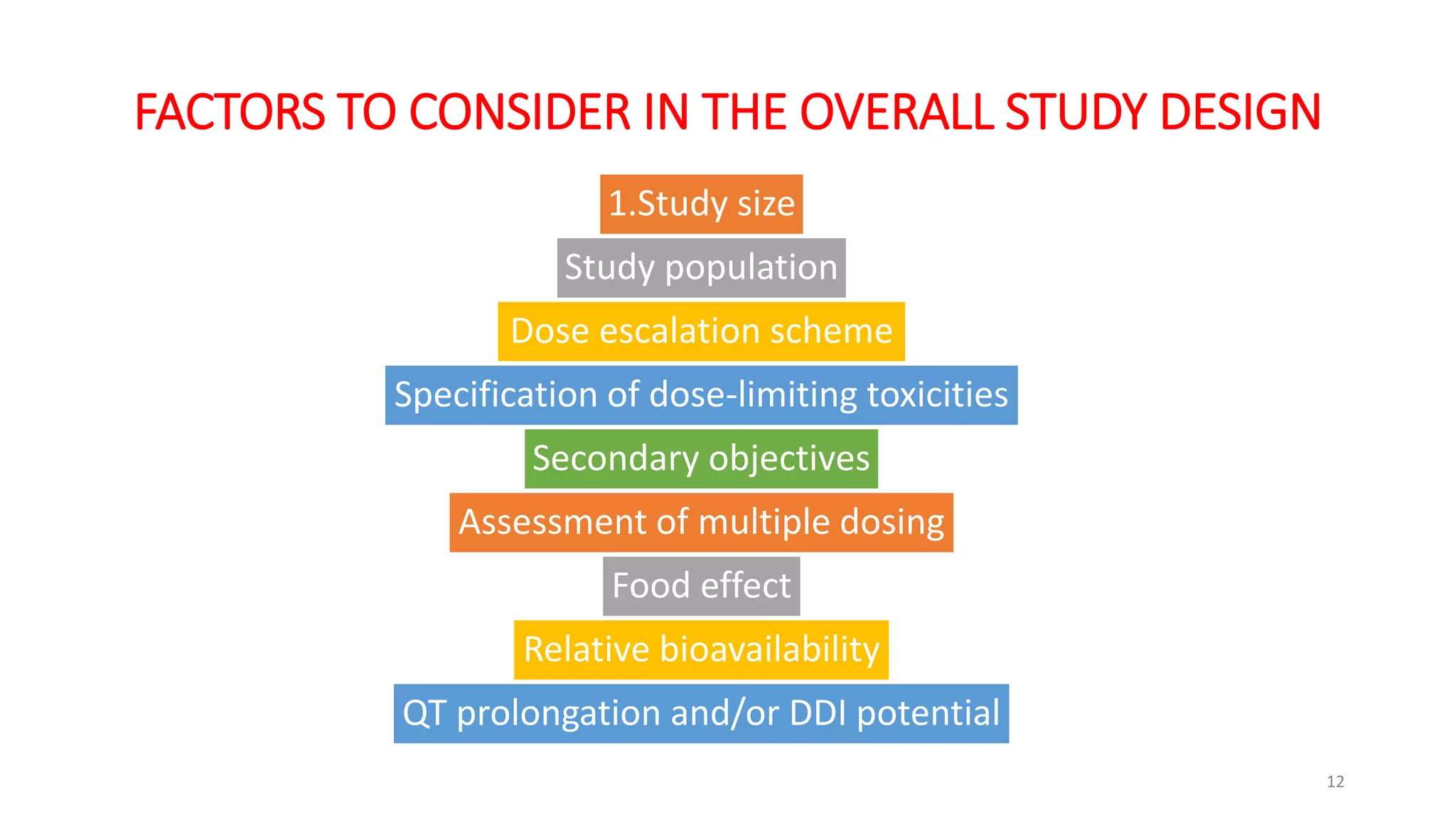 FACTORS TO CONSIDER IN THE OVERALL STUDY DESIGN

1.Study size

Study population

Dose escalation scheme

Specification of dose-limiting toxicities

Secondary objectives

Assessment of multiple dosing

Food effect

Relative bioavailability

QT prolongation and/or DDI potential

12